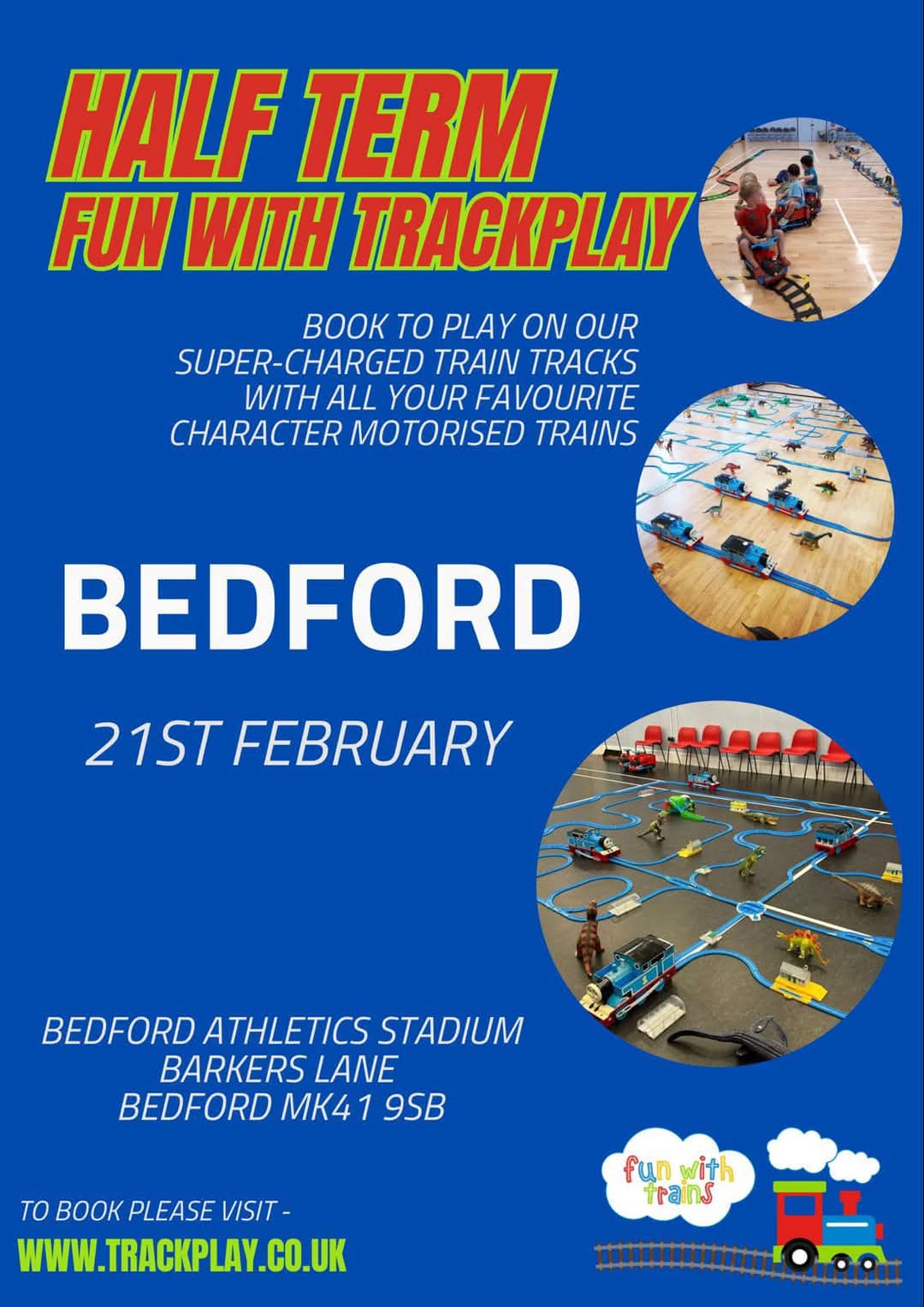 HALF TERM
FUN WITH TRACKPLAY

BOOK TO PLAY ON OUR SUPER-CHARGED TRAIN TRACKS WITH ALL YOUR FAVOURITE CHARACTER MOTORISED TRAINS

BEDFORD

21ST FEBRUARY

BEDFORD ATHLETICS STADIUM
BARKERS LANE
BEDFORD MK41 9SB

TO BOOK PLEASE VISIT -
WWW.TRACKPLAY.CO.UK

fun with trains